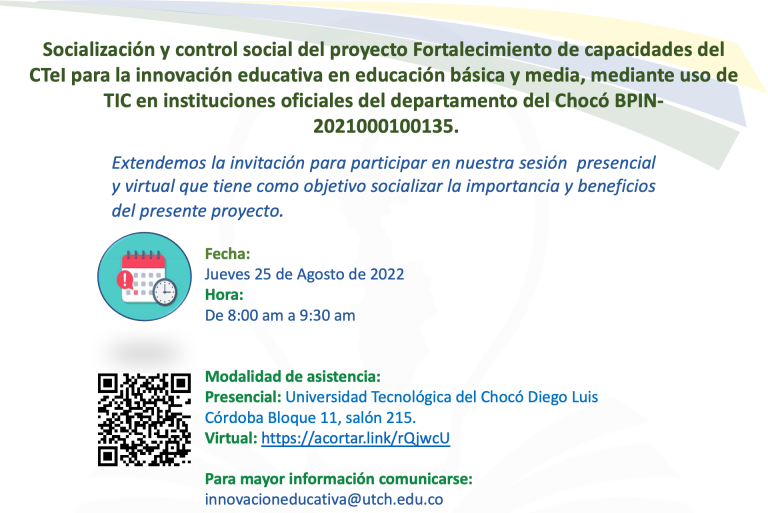 Socialización y control social del proyecto Fortalecimiento de capacidades del CTeI para la innovación educativa en educación básica y media, mediante uso de TIC en instituciones oficiales del departamento del Chocó BPIN-2021000100135.

Extendemos la invitación para participar en nuestra sesión presencial y virtual que tiene como objetivo socializar la importancia y beneficios del presente proyecto.

Fecha:
Jueves 25 de Agosto de 2022
Hora:
De 8:00 am a 9:30 am

Modalidad de asistencia:
Presencial: Universidad Tecnológica del Chocó Diego Luis Córdoba Bloque 11, salón 215.
Virtual: https://acortar.link/rQjwcU

Para mayor información comunicarse:
innovacioneducativa@utch.edu.co